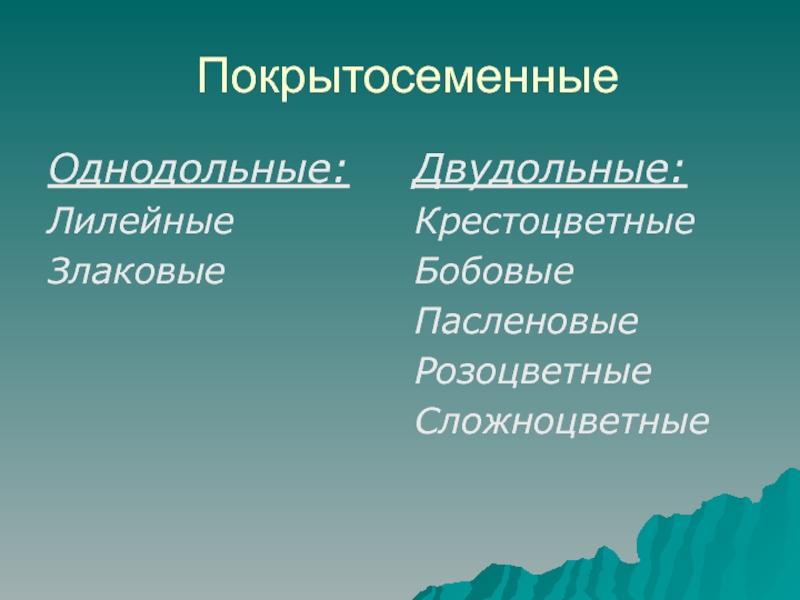 Покрытосеменные

Однодольные:
Лилейные
Злаковые

Двудольные:
Крестоцветные
Бобовые
Пасленовые
Розоцветные
Сложноцветные